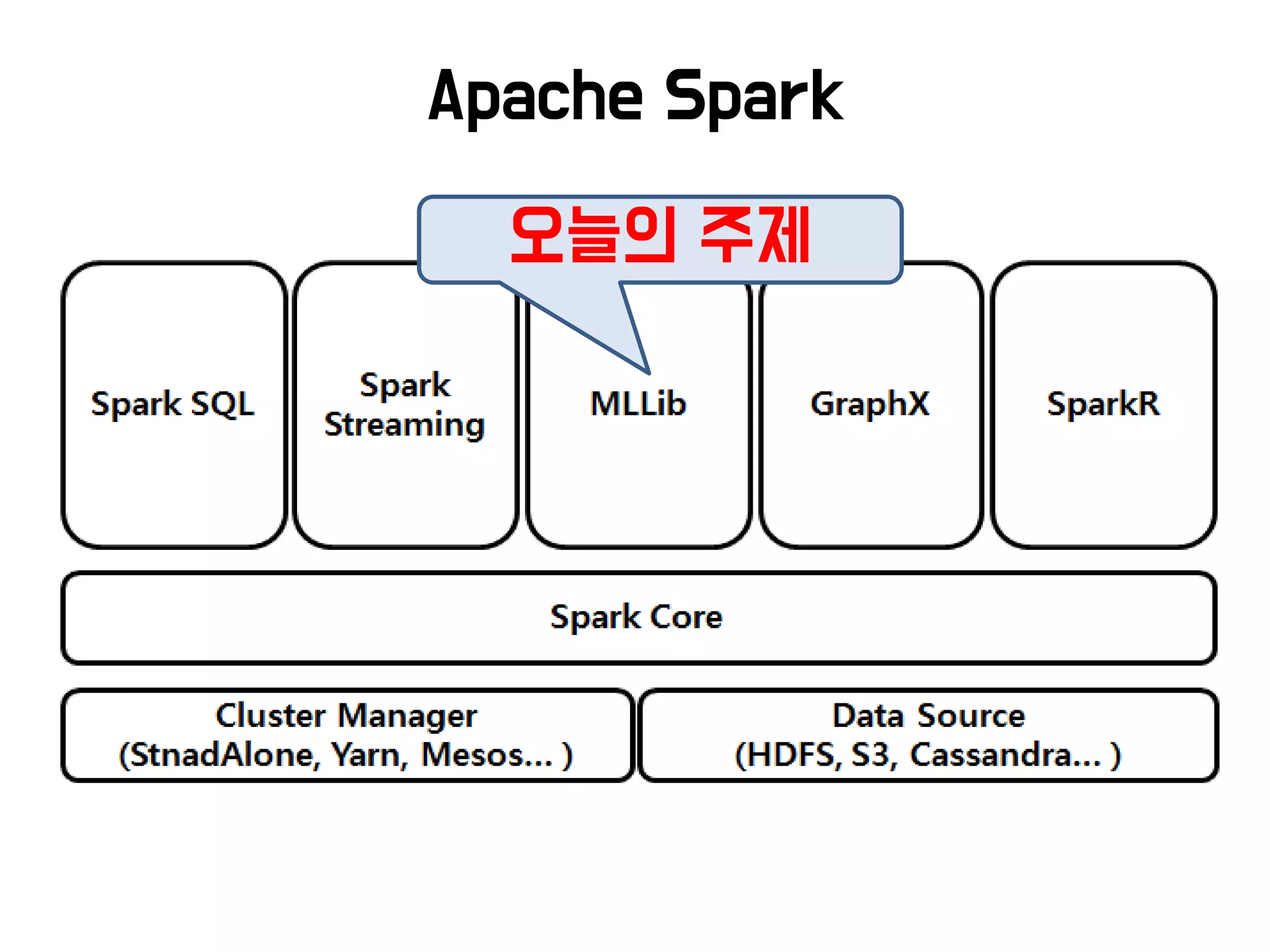 Apache Spark

오늘의 주제

Spark SQL

Spark Streaming

MLLib

GraphX

SparkR

Spark Core

Cluster Manager (StnadAlone, Yarn, Mesos... )

Data Source (HDFS, S3, Cassandra... )